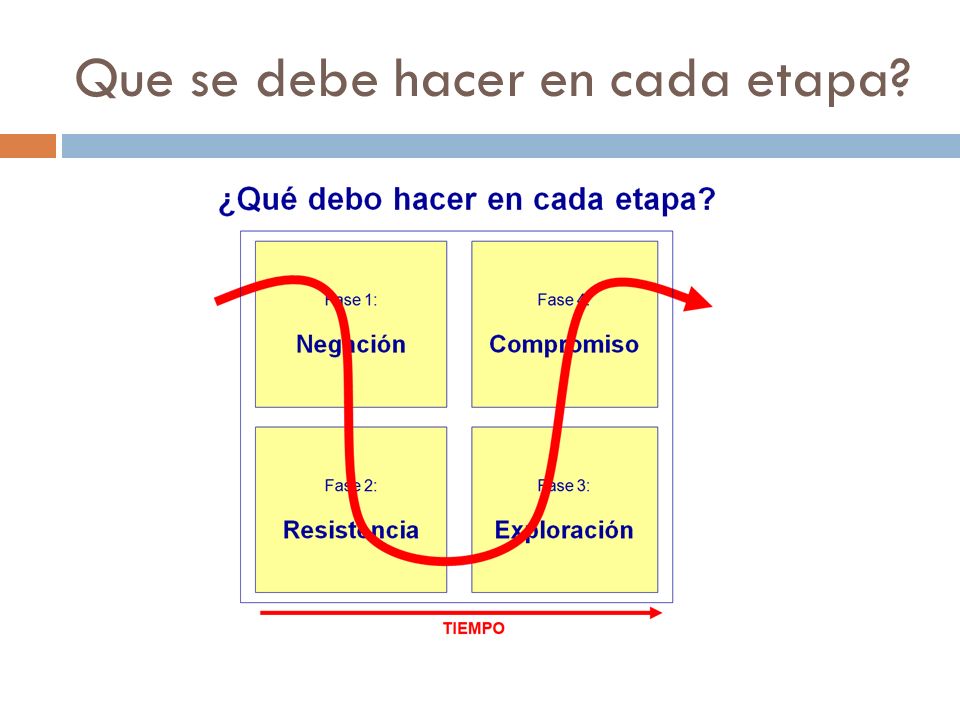 Que se debe hacer en cada etapa?

¿Qué debo hacer en cada etapa?

Fase 1:
Negación

Fase 4:
Compromiso

Fase 2:
Resistencia

Fase 3:
Exploración

TIEMPO